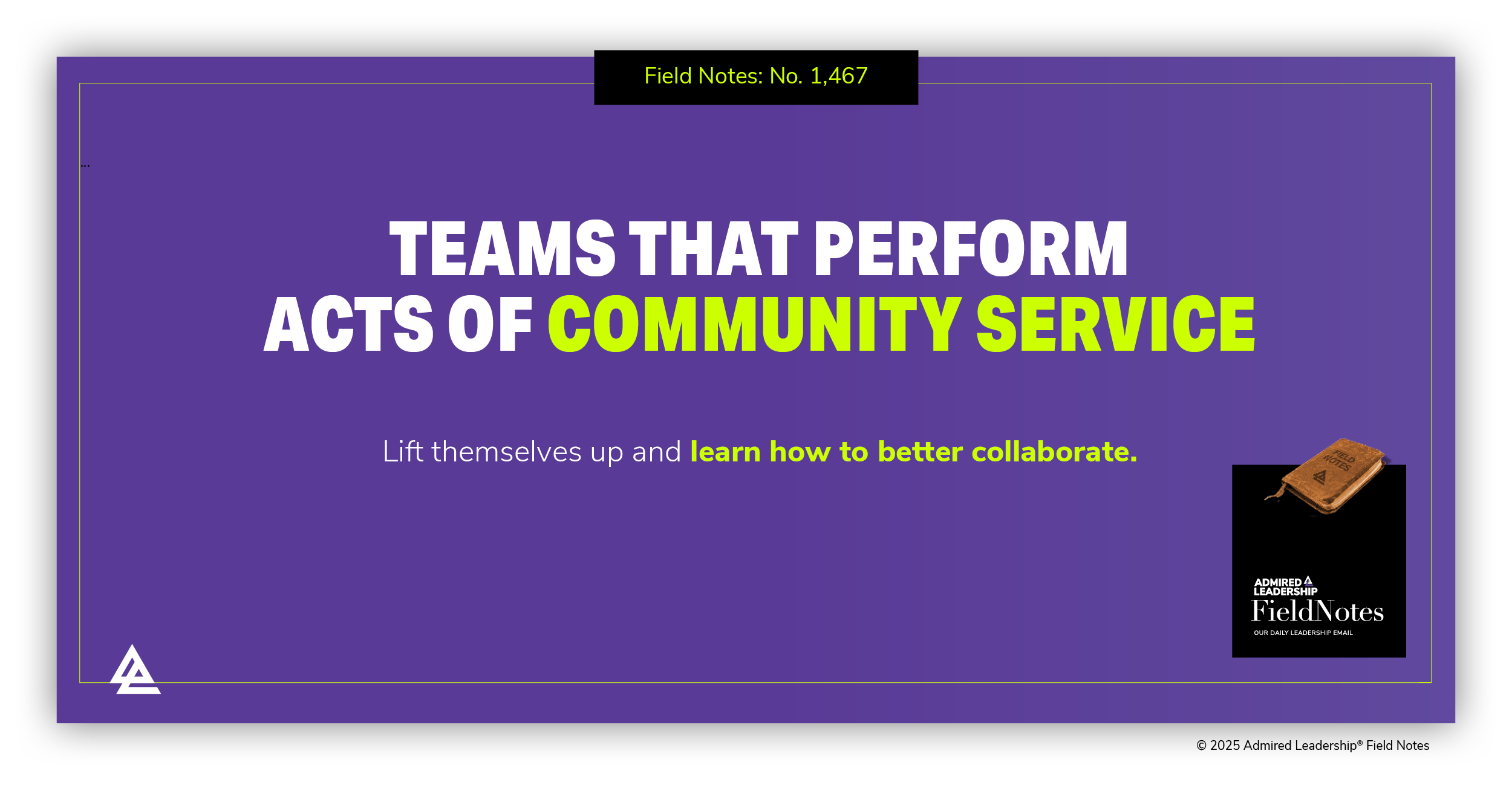 Field Notes: No. 1,467

...

TEAMS THAT PERFORM ACTS OF COMMUNITY SERVICE

Lift themselves up and learn how to better collaborate.

FIELD NOTES

ADMIRED LEADERSHIP
FieldNotes
OUR DAILY LEADERSHIP EMAIL

© 2025 Admired Leadership® Field Notes